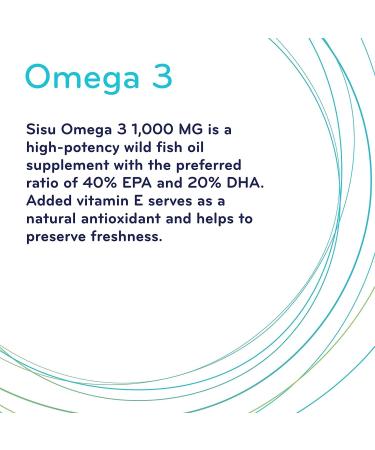 Omega 3

Sisu Omega 3 1,000 MG is a high-potency wild fish oil supplement with the preferred ratio of 40% EPA and 20% DHA. Added vitamin E serves as a natural antioxidant and helps to preserve freshness.